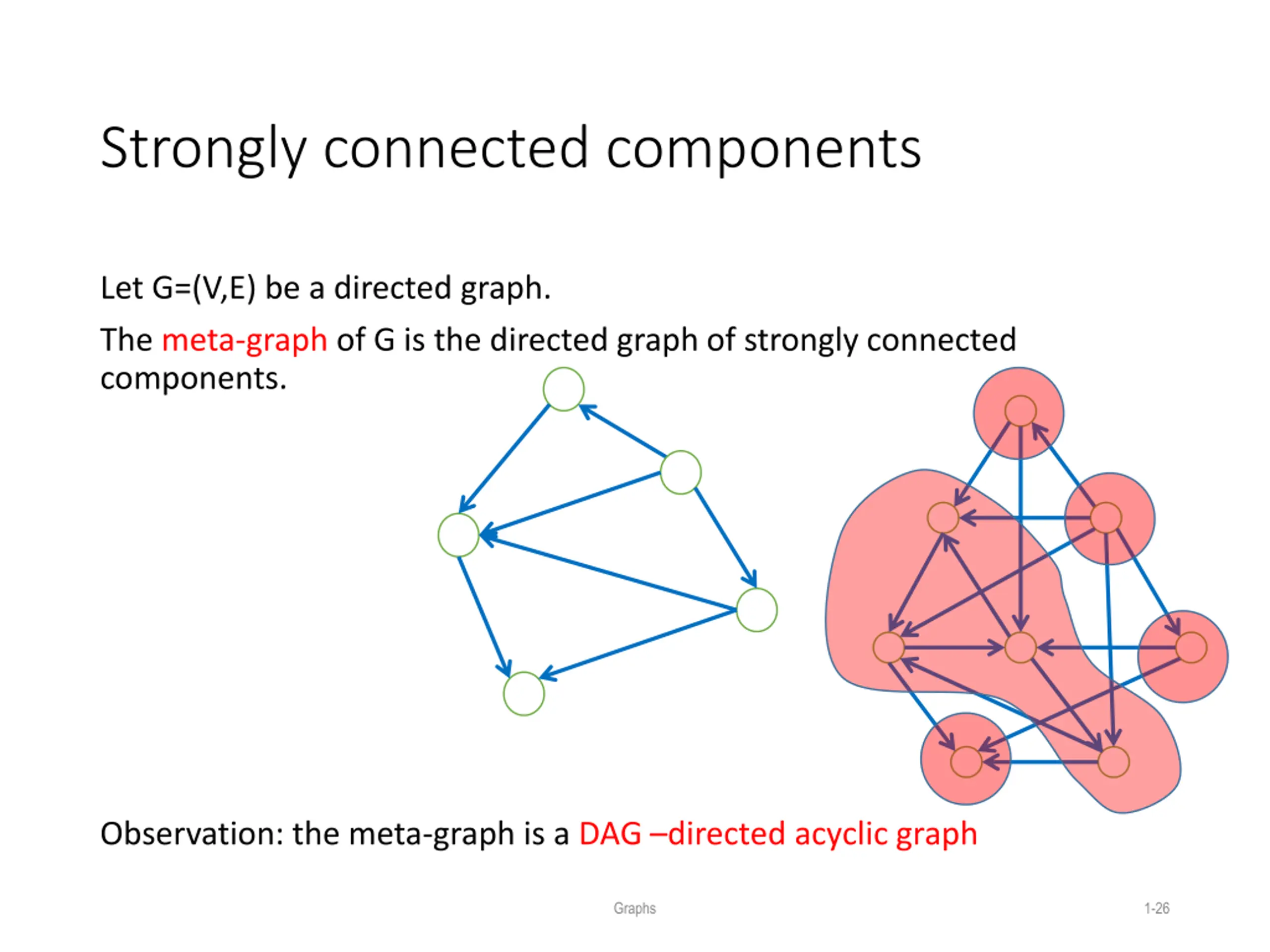 Strongly connected components

Let G=(V,E) be a directed graph.

The meta-graph of G is the directed graph of strongly connected components.

Observation: the meta-graph is a DAG –directed acyclic graph

Graphs

1-26